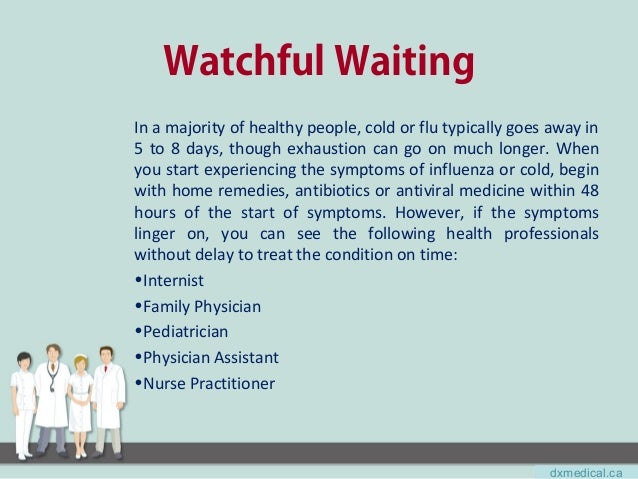 Watchful Waiting

In a majority of healthy people, cold or flu typically goes away in 5 to 8 days, though exhaustion can go on much longer. When you start experiencing the symptoms of influenza or cold, begin with home remedies, antibiotics or antiviral medicine within 48 hours of the start of symptoms. However, if the symptoms linger on, you can see the following health professionals without delay to treat the condition on time:

•Internist
•Family Physician
•Pediatrician
•Physician Assistant
•Nurse Practitioner

dxmedical.ca